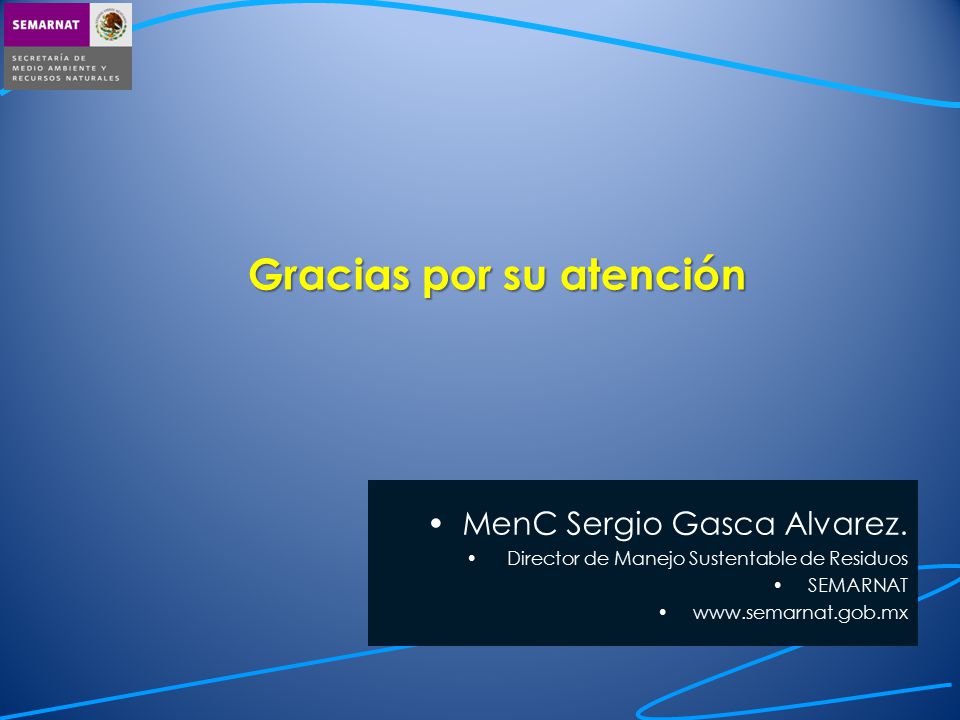 SEMARNAT
SECRETARÍA DE MEDIO AMBIENTE Y RECURSOS NATURALES

Gracias por su atención

• MenC Sergio Gasca Alvarez.
• Director de Manejo Sustentable de Residuos
• SEMARNAT
• www.semarnat.gob.mx